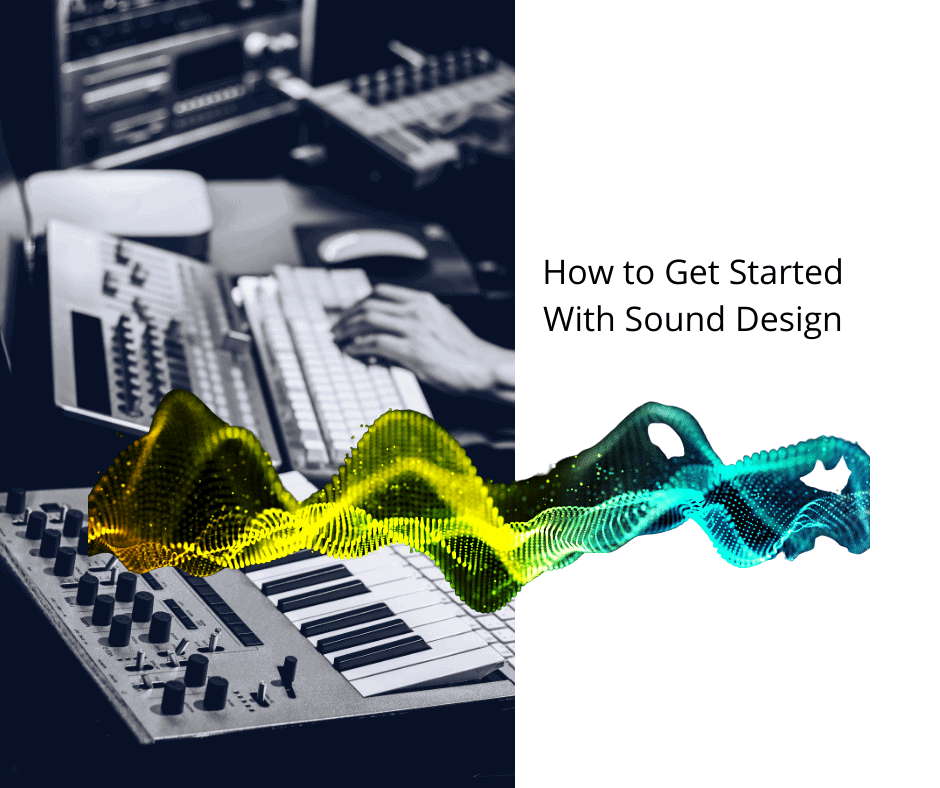 How to Get Started With Sound Design